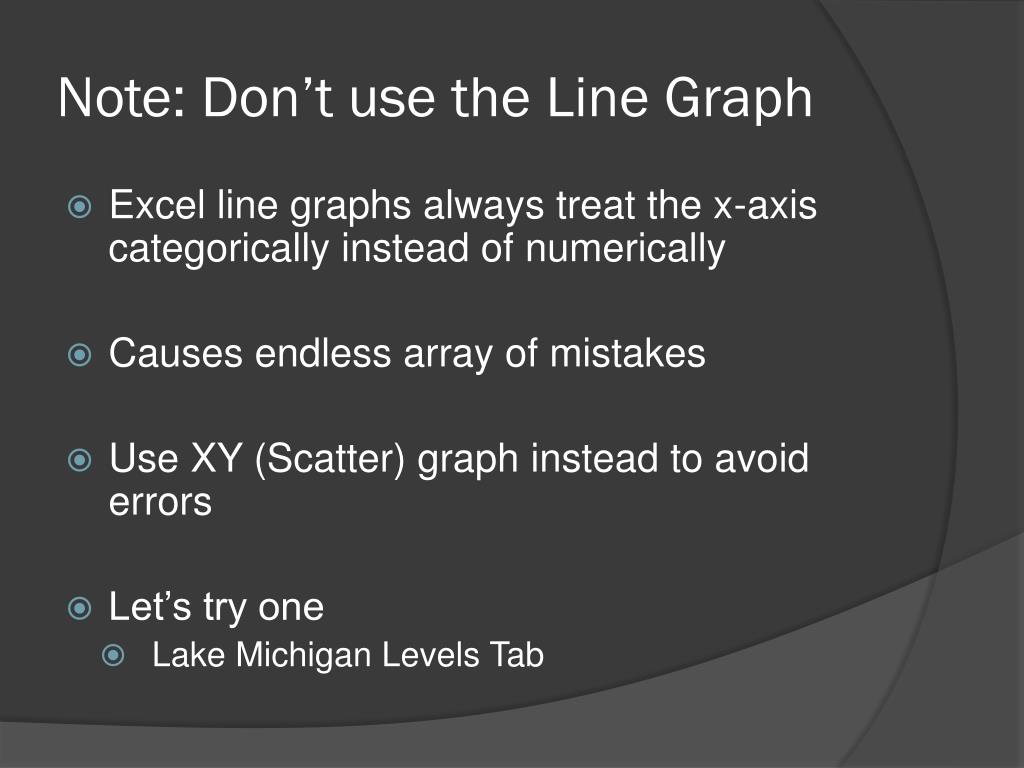 Note: Don’t use the Line Graph

Excel line graphs always treat the x-axis categorically instead of numerically

Causes endless array of mistakes

Use XY (Scatter) graph instead to avoid errors

Let’s try one

Lake Michigan Levels Tab